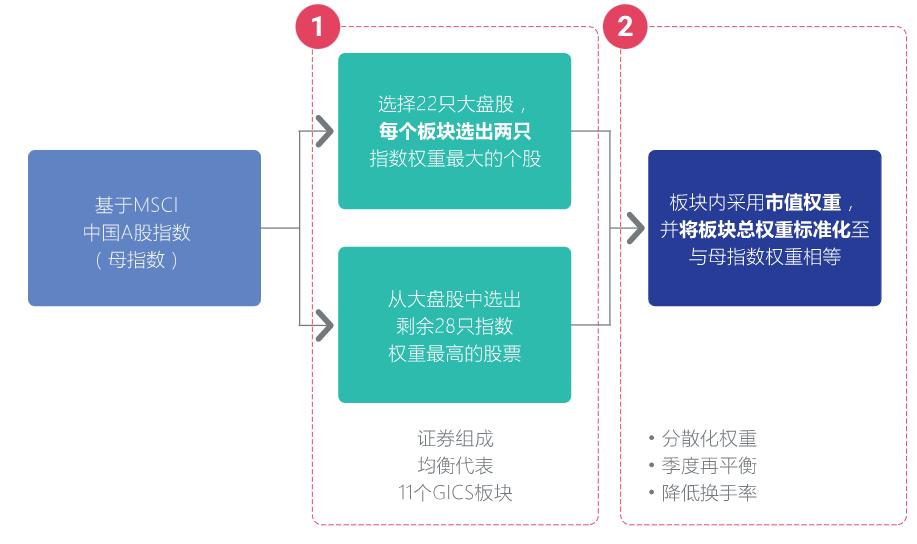 基于MSCI
中国A股指数
（母指数）

1

选择22只大盘股，
每个板块选出两只
指数权重最大的个股

从大盘股中选出
剩余28只指数
权重最高的股票

证券组成
均衡代表
11个GICS板块

2

板块内采用市值权重，
并将板块总权重标准化至
与母指数权重相等

• 分散化权重
• 季度再平衡
• 降低换手率